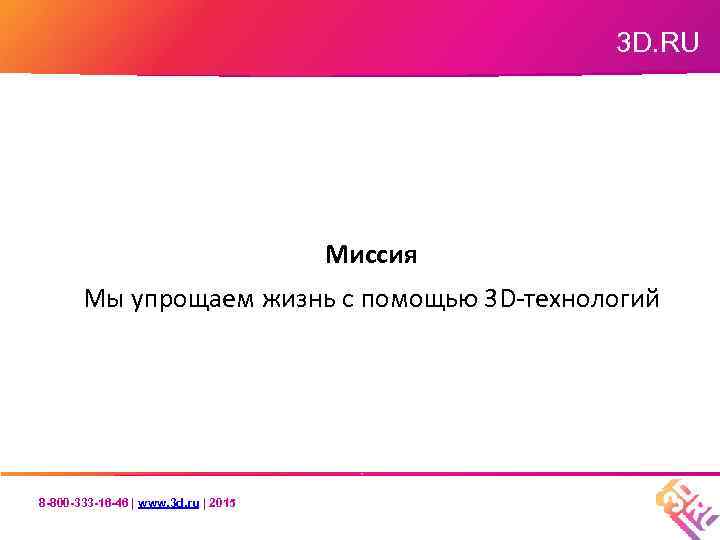 3D.RU

Миссия

Мы упрощаем жизнь с помощью 3D-технологий

8-800-333-16-46 | www.3d.ru | 2015